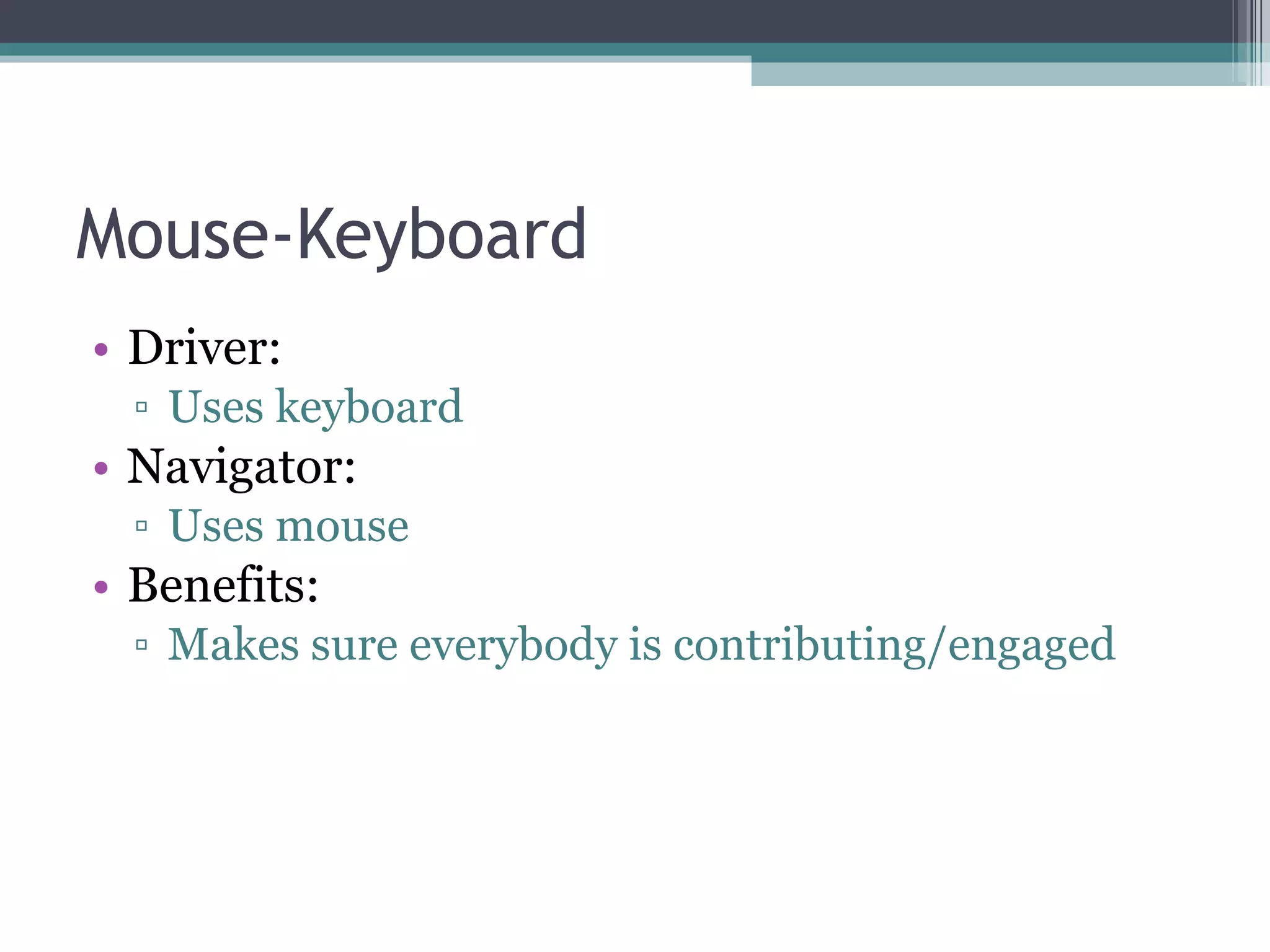 Mouse-Keyboard

• Driver:
 ▫ Uses keyboard
• Navigator:
 ▫ Uses mouse
• Benefits:
 ▫ Makes sure everybody is contributing/engaged